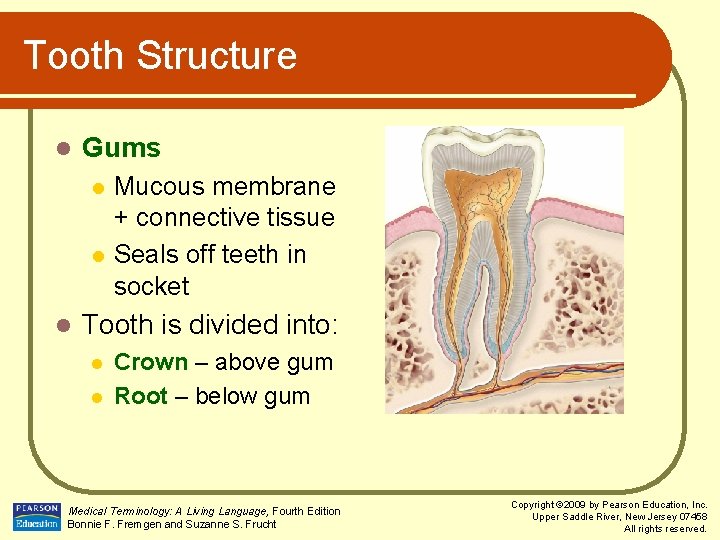 Tooth Structure

- Gums
  - Mucous membrane + connective tissue
  - Seals off teeth in socket
- Tooth is divided into:
  - Crown – above gum
  - Root – below gum

PEARSON Education

Medical Terminology: A Living Language, Fourth Edition
Bonnie F. Fremgen and Suzanne S. Frucht

Copyright ©2009 by Pearson Education, Inc.
Upper Saddle River, New Jersey 07458
All rights reserved.